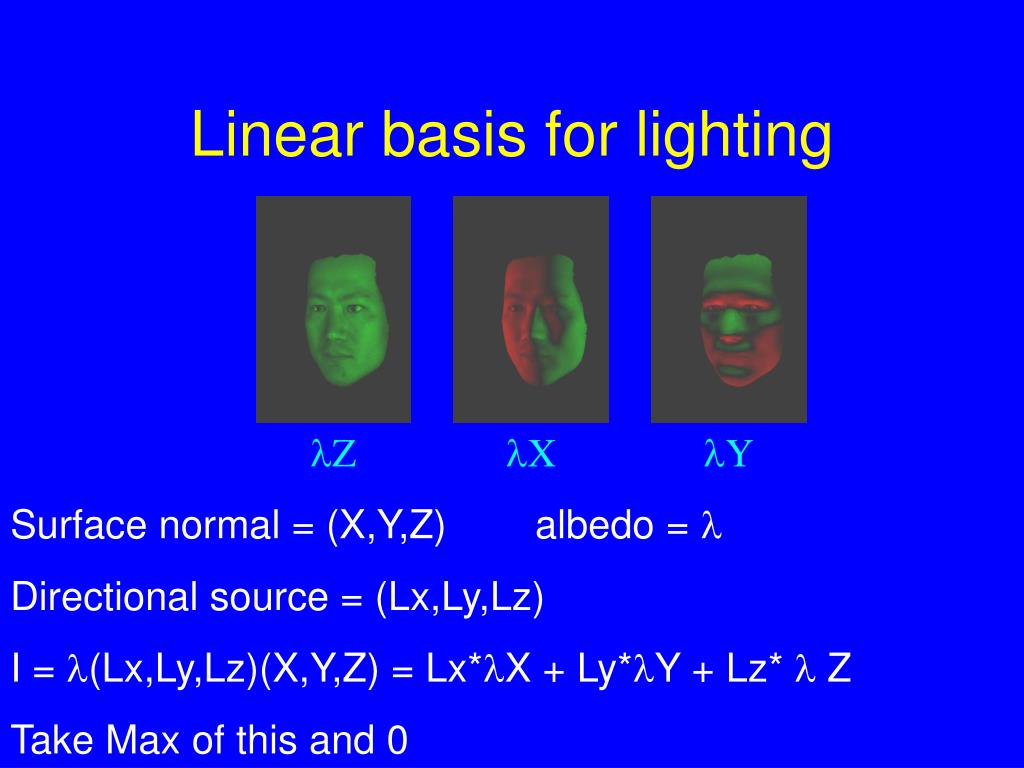 Linear basis for lighting

$\lambda$Z $\lambda$X $\lambda$Y

Surface normal = (X,Y,Z) albedo = $\lambda$

Directional source = (Lx,Ly,Lz)

I = $\lambda$(Lx,Ly,Lz)(X,Y,Z) = Lx*$\lambda$X + Ly*$\lambda$Y + Lz* $\lambda$ Z

Take Max of this and 0